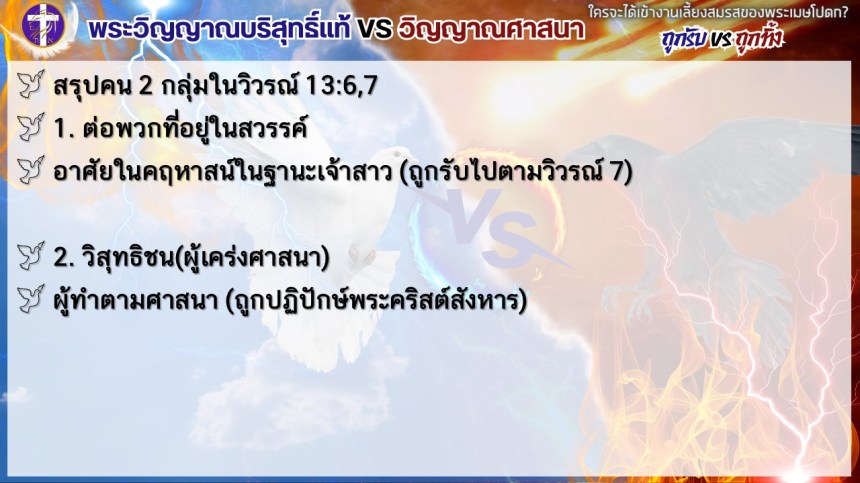 พระวิญญาณบริสุทธิ์แท้ VS วิญญาณศาสนา

ใครจะได้เข้างานเลี้ยงสมรสของพระเมษโปดก?

ถูกรับ VS ถูกทิ้ง

สรุปคน 2 กลุ่มในวิวรณ์ 13:6,7

1. ต่อพวกที่อยู่ในสวรรค์

อาศัยในคฤหาสน์ในฐานะเจ้าสาว (ถูกรับไปตามวิวรณ์ 7)

2. วิสุทธิชน(ผู้เคร่งศาสนา)

ผู้ทำตามศาสนา (ถูกปฏิปักษ์พระคริสต์สังหาร)

VS